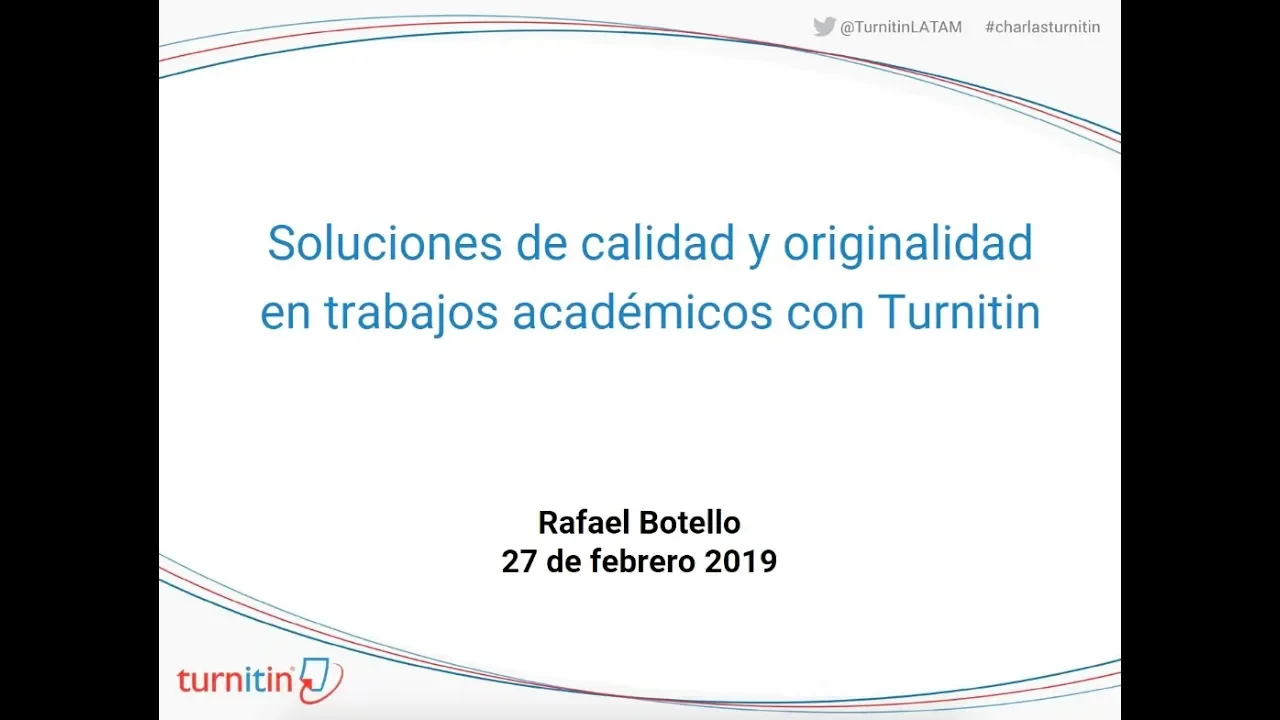 @TurnitinLATAM #charlasturnitin

Soluciones de calidad y originalidad en trabajos académicos con Turnitin

Rafael Botello
27 de febrero 2019

turnitin